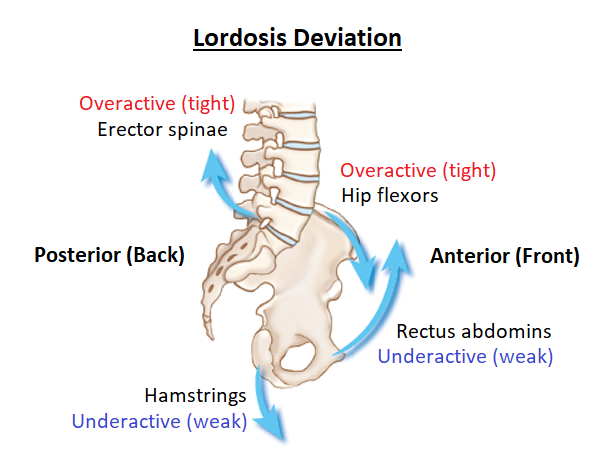 Lordosis Deviation

Overactive (tight)
Erector spinae

Overactive (tight)
Hip flexors

Posterior (Back)

Anterior (Front)

Rectus abdomins
Underactive (weak)

Hamstrings
Underactive (weak)